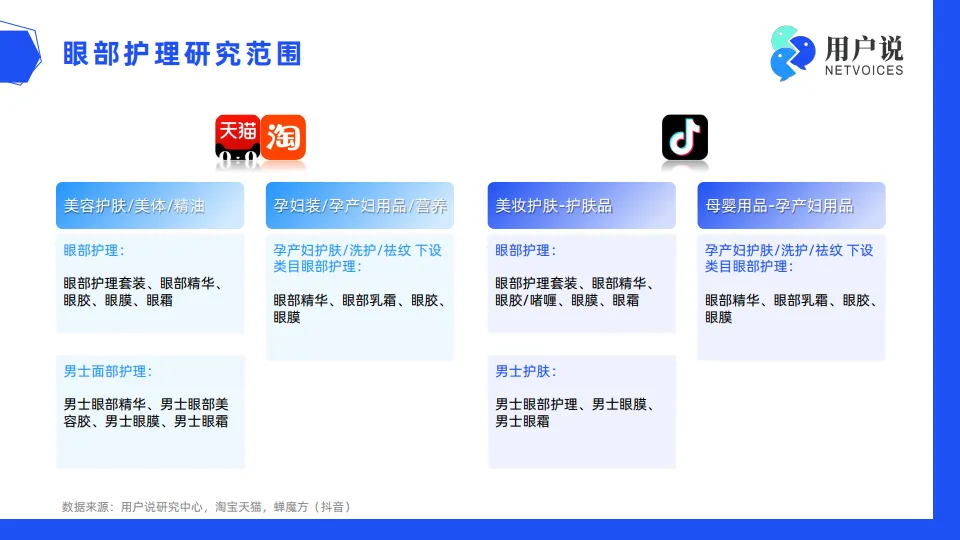 眼部护理研究范围

用户说
NETVOICES

天猫

淘

美容护肤/美体/精油

眼部护理：

眼部护理套装、眼部精华、眼胶、眼膜、眼霜

男士面部护理：

男士眼部精华、男士眼部美容胶、男士眼膜、男士眼霜

孕妇装/孕产妇用品/营养

孕产妇护肤/洗护/祛纹 下设类目眼部护理：

眼部精华、眼部乳霜、眼胶、眼膜

美妆护肤-护肤品

眼部护理：

眼部护理套装、眼部精华、眼胶/啫喱、眼膜、眼霜

男士护肤：

男士眼部护理、男士眼膜、男士眼霜

母婴用品-孕产妇用品

孕产妇护肤/洗护/祛纹 下设类目眼部护理：

眼部精华、眼部乳霜、眼胶、眼膜

数据来源：用户说研究中心，淘宝天猫，蝉魔方（抖音）